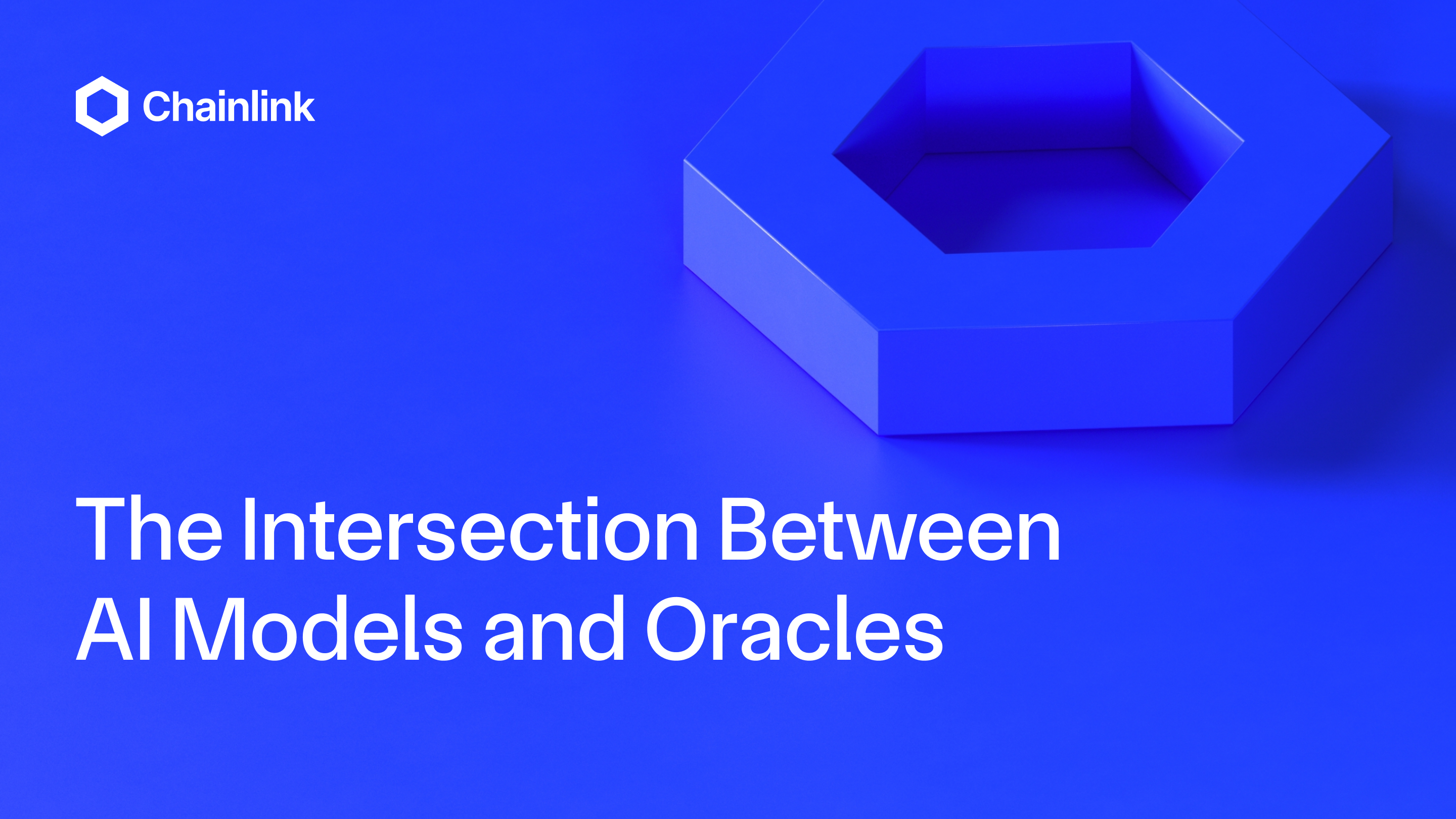 Chainlink

The Intersection Between AI Models and Oracles